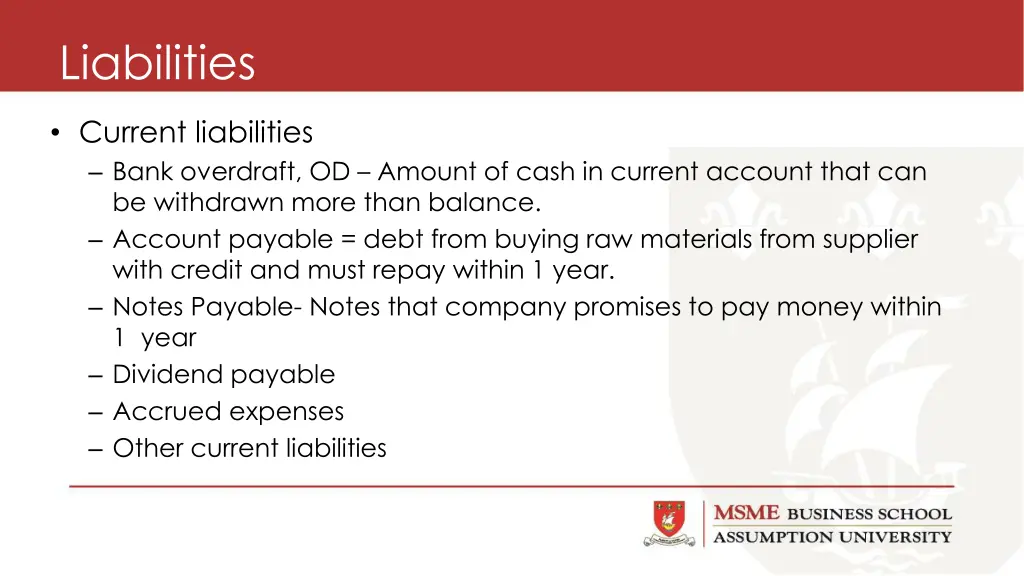 Liabilities

• Current liabilities
– Bank overdraft, OD – Amount of cash in current account that can be withdrawn more than balance.
– Account payable = debt from buying raw materials from supplier with credit and must repay within 1 year.
– Notes Payable- Notes that company promises to pay money within 1 year
– Dividend payable
– Accrued expenses
– Other current liabilities

MSME BUSINESS SCHOOL
ASSUMPTION UNIVERSITY